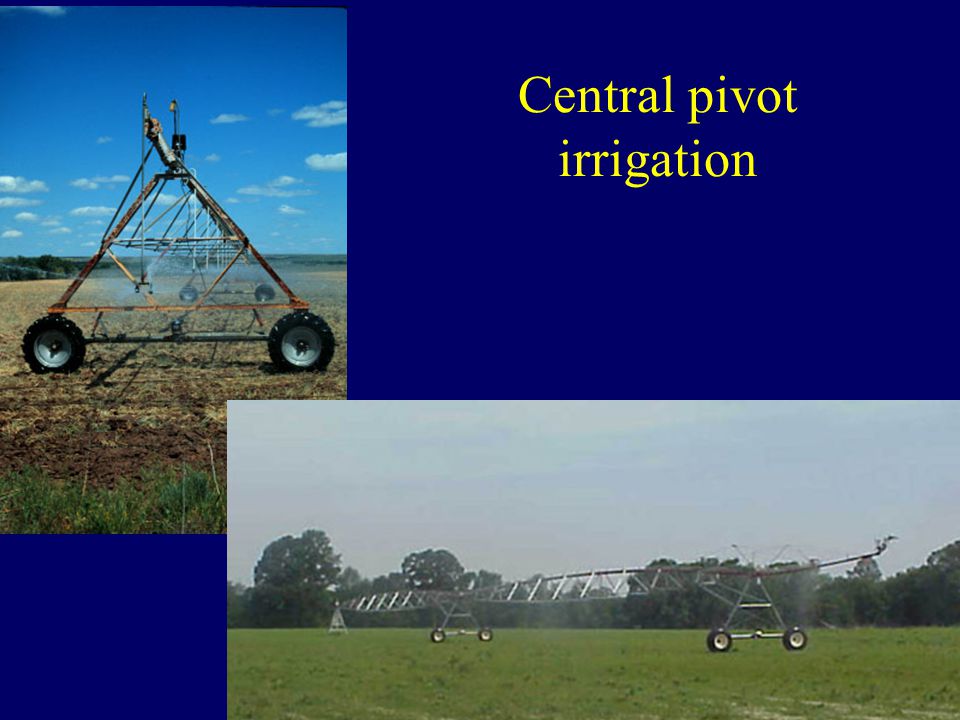 Central pivot irrigation